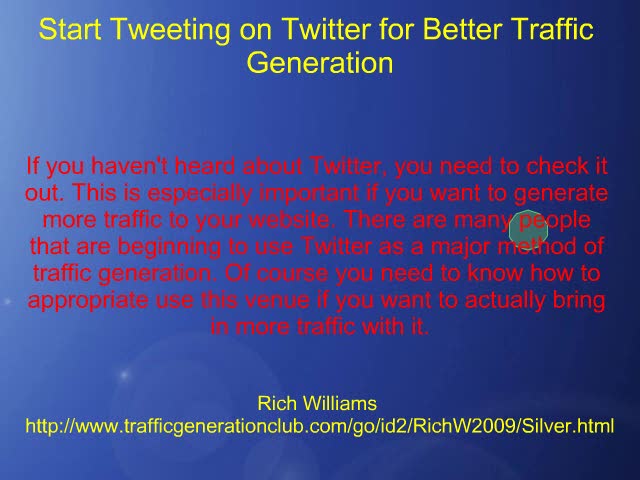 Start Tweeting on Twitter for Better Traffic Generation

If you haven't heard about Twitter, you need to check it out. This is especially important if you want to generate more traffic to your website. There are many people that are beginning to use Twitter as a major method of traffic generation. Of course you need to know how to appropriate use this venue if you want to actually bring in more traffic with it.

Rich Williams
http://www.trafficgenerationclub.com/go/id2/RichW2009/Silver.html